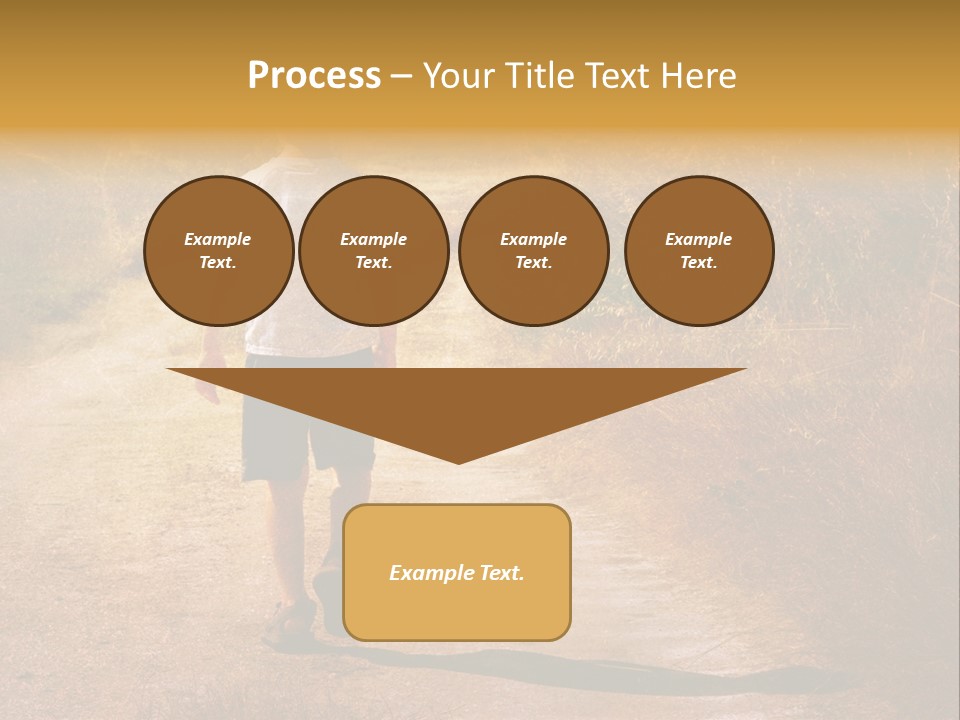 Process – Your Title Text Here

Example Text.

Example Text.

Example Text.

Example Text.

Example Text.